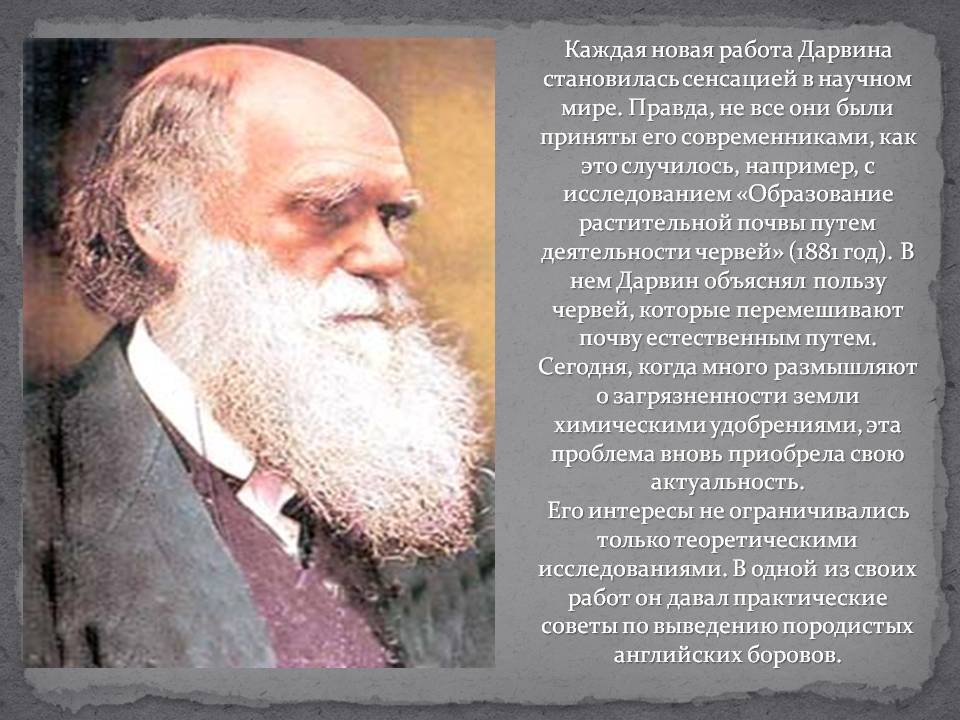 Каждая новая работа Дарвина становилась сенсацией в научном мире. Правда, не все они были приняты его современниками, как это случилось, например, с исследованием «Образование растительной почвы путем деятельности червей» (1881 год). В нем Дарвин объяснял пользу червей, которые перемешивают почву естественным путем. Сегодня, когда много размышляют о загрязненности земли химическими удобрениями, эта проблема вновь приобрела свою актуальность.
Его интересы не ограничивались только теоретическими исследованиями. В одной из своих работ он давал практические советы по выведению породистых английских боровов.